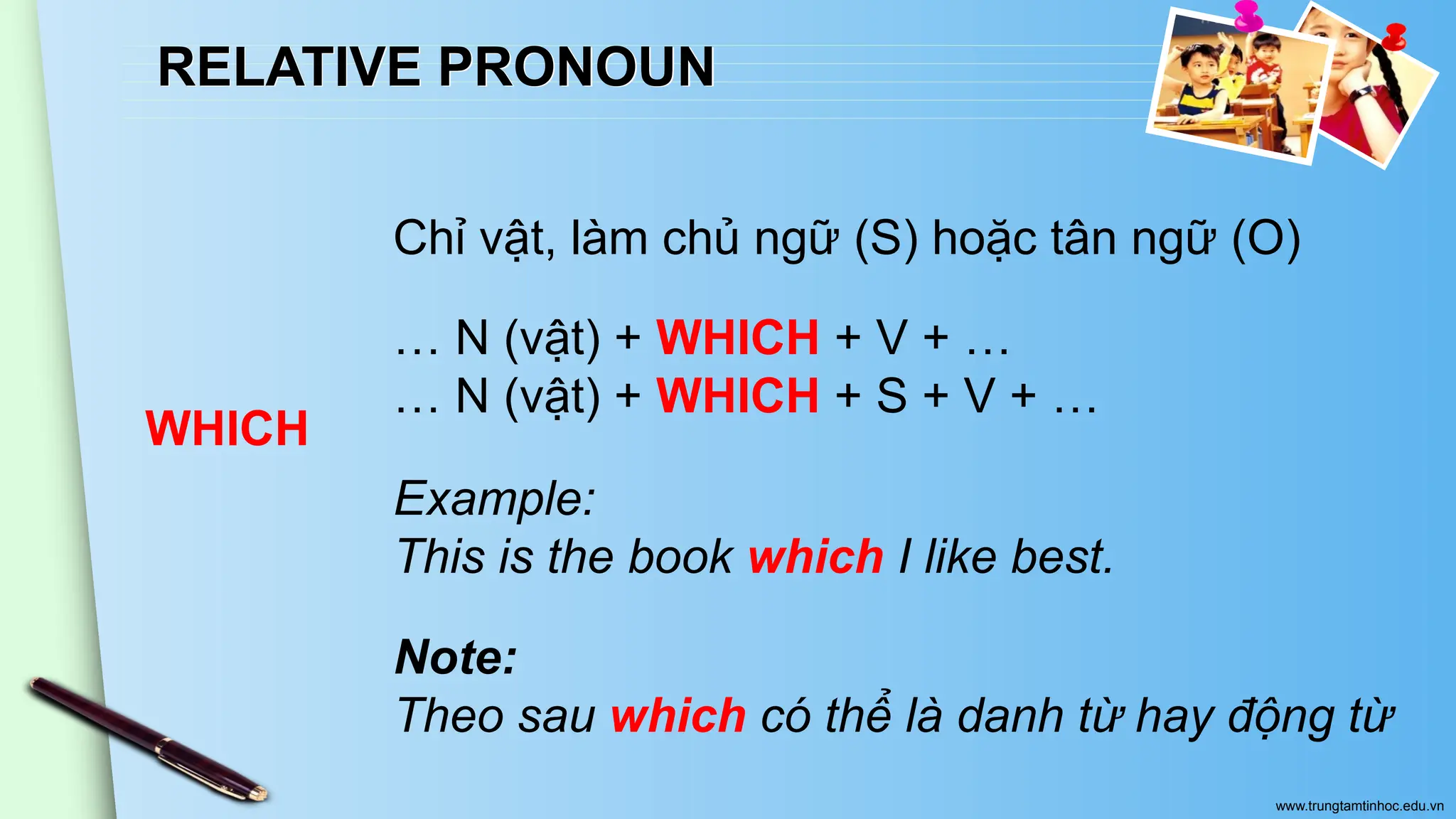 RELATIVE PRONOUN

WHICH

Chỉ vật, làm chủ ngữ (S) hoặc tân ngữ (O)

… N (vật) + WHICH + V + …
… N (vật) + WHICH + S + V + …

Example:
This is the book which I like best.

Note:
Theo sau which có thể là danh từ hay động từ

www.trungtamtinhoc.edu.vn